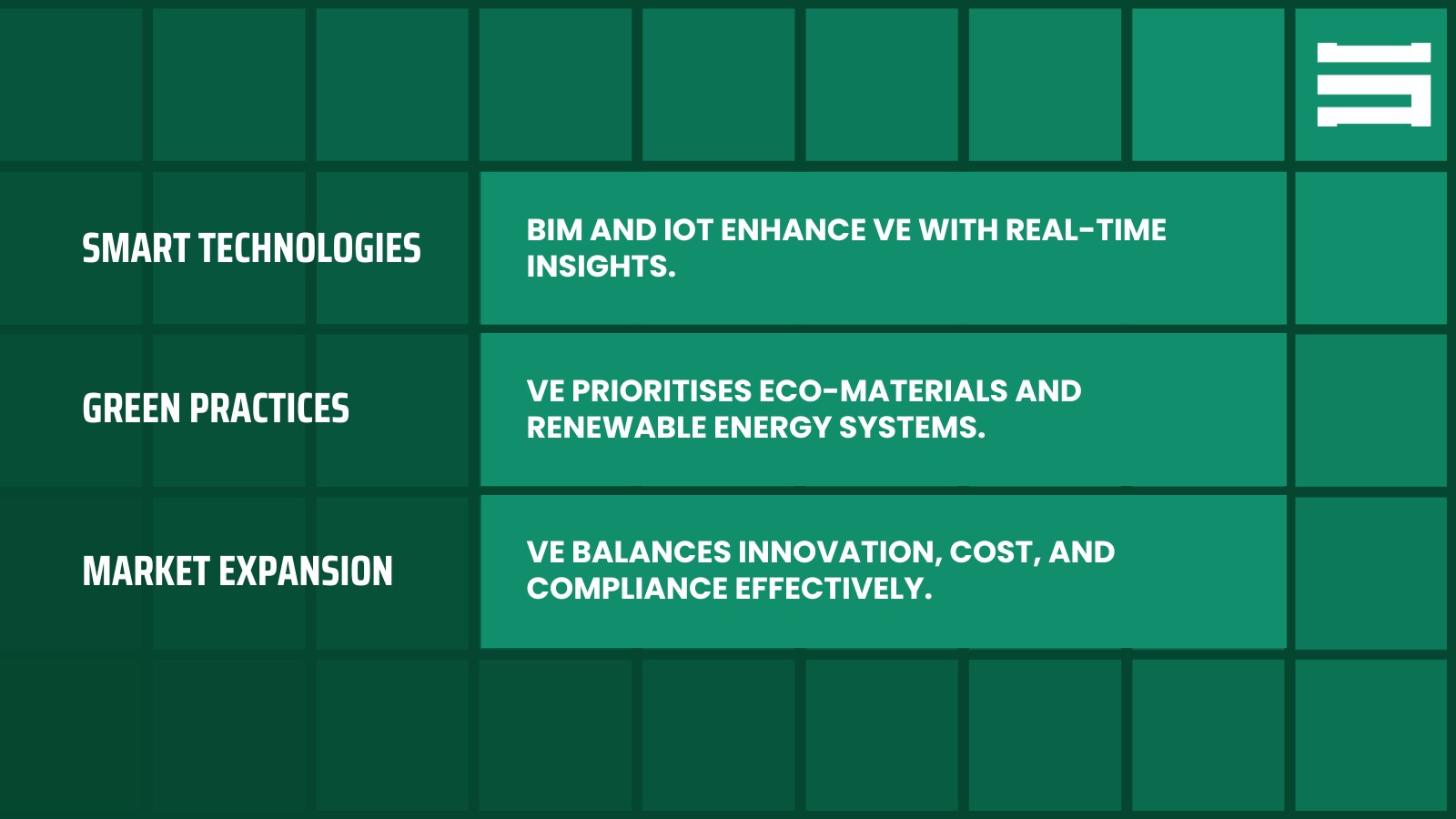 | SMART TECHNOLOGIES | BIM AND IOT ENHANCE VE WITH REAL-TIME INSIGHTS. |
|---|---|
| GREEN PRACTICES | VE PRIORITISES ECO-MATERIALS AND RENEWABLE ENERGY SYSTEMS. |
| MARKET EXPANSION | VE BALANCES INNOVATION, COST, AND COMPLIANCE EFFECTIVELY. |